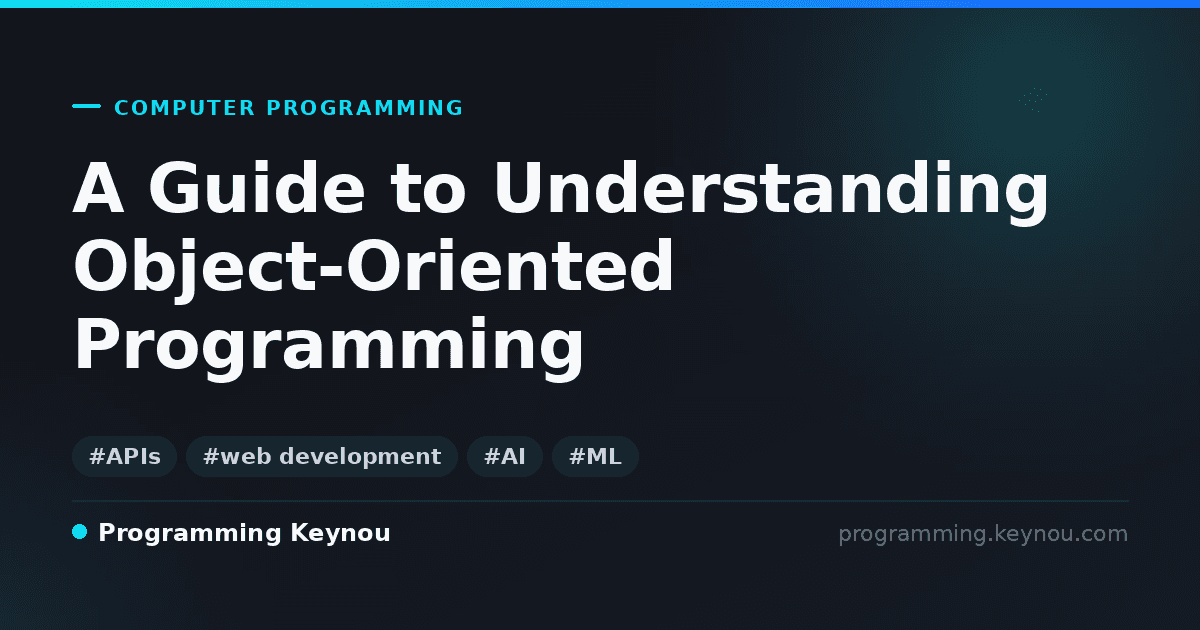 COMPUTER PROGRAMMING

A Guide to Understanding Object-Oriented Programming

#APIs #web development #AI #ML

Programming Keynou

programming.keynou.com